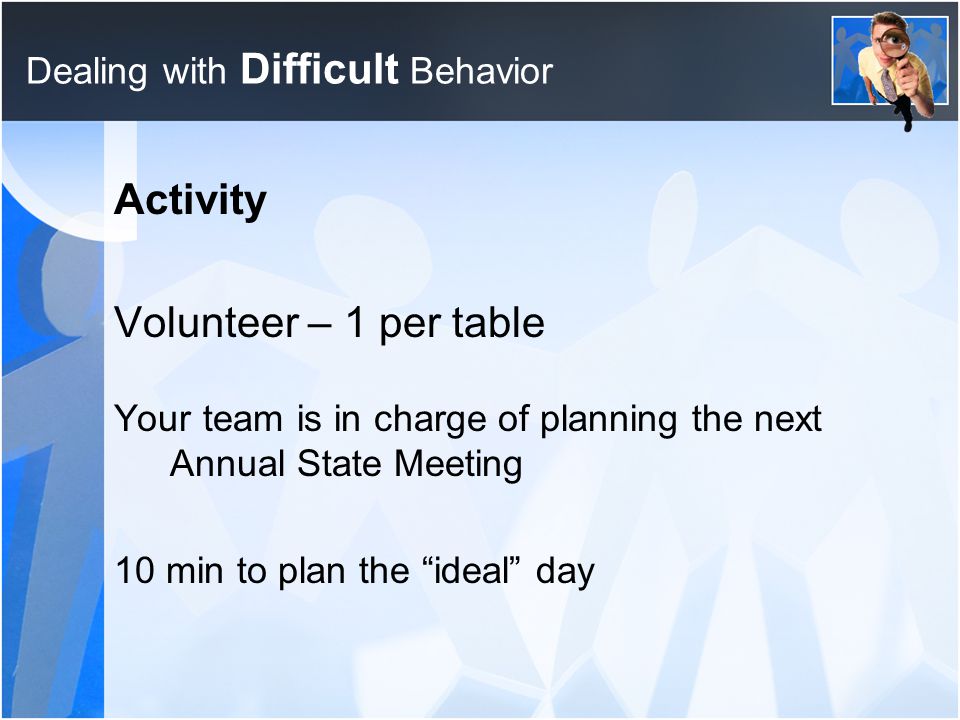 Dealing with Difficult Behavior

Activity

Volunteer – 1 per table

Your team is in charge of planning the next Annual State Meeting

10 min to plan the “ideal” day